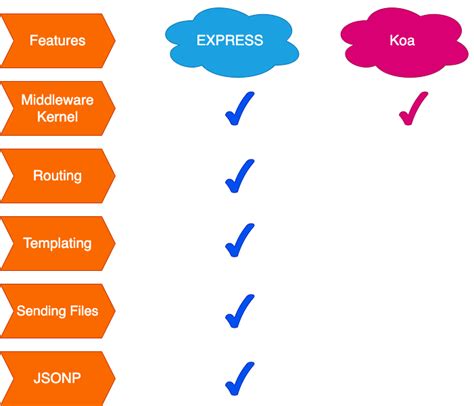 | Features | EXPRESS | Koa |
|---|---|---|
| Middleware Kernel | ✓ | ✓ |
| Routing | ✓ | |
| Templating | ✓ | |
| Sending Files | ✓ | |
| JSONP | ✓ | |